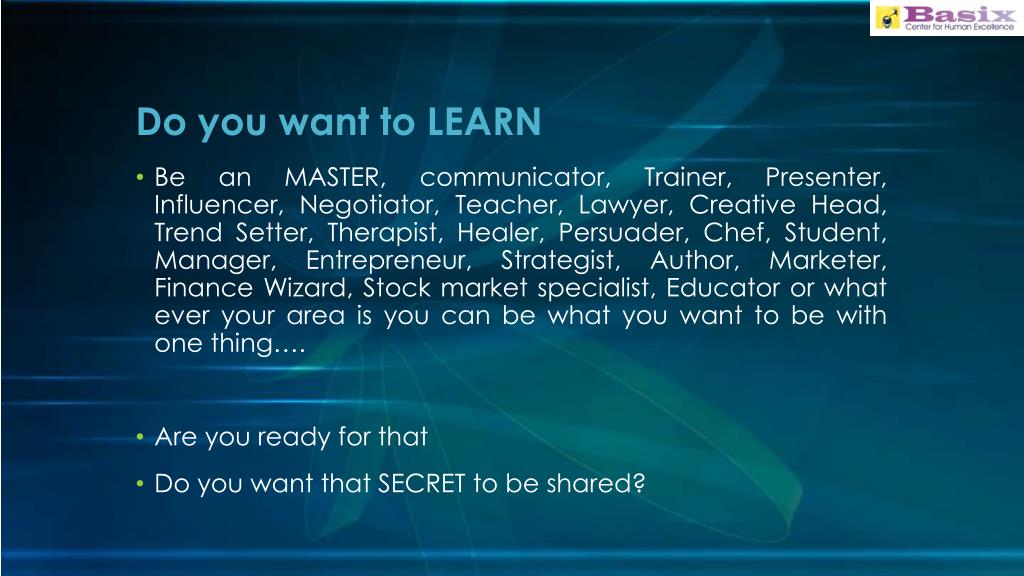 Basix
Center for Human Excellence

Do you want to LEARN

• Be an MASTER, communicator, Trainer, Presenter, Influencer, Negotiator, Teacher, Lawyer, Creative Head, Trend Setter, Therapist, Healer, Persuader, Chef, Student, Manager, Entrepreneur, Strategist, Author, Marketer, Finance Wizard, Stock market specialist, Educator or what ever your area is you can be what you want to be with one thing….

• Are you ready for that

• Do you want that SECRET to be shared?